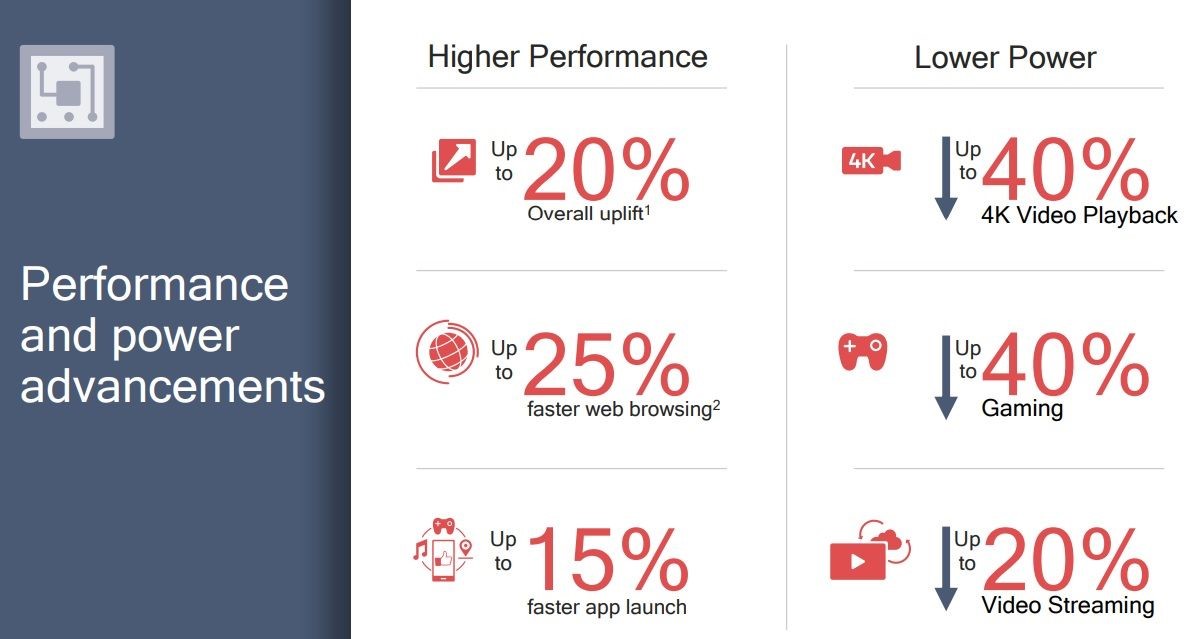 Performance and power advancements

Higher Performance

Up to 20%
Overall uplift$^1$

Up to 25%
faster web browsing$^2$

Up to 15%
faster app launch

Lower Power

4K

Up to 40%
4K Video Playback

Up to 40%
Gaming

Up to 20%
Video Streaming